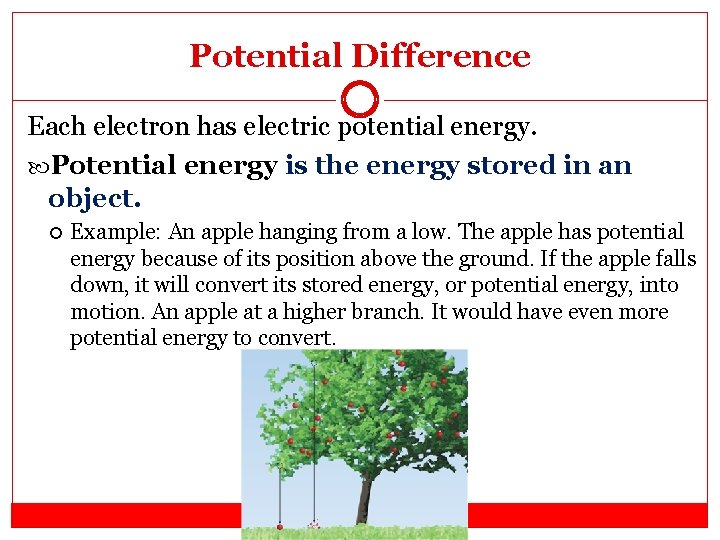 Potential Difference

Each electron has electric potential energy.

Potential energy is the energy stored in an object.

Example: An apple hanging from a low. The apple has potential energy because of its position above the ground. If the apple falls down, it will convert its stored energy, or potential energy, into motion. An apple at a higher branch. It would have even more potential energy to convert.